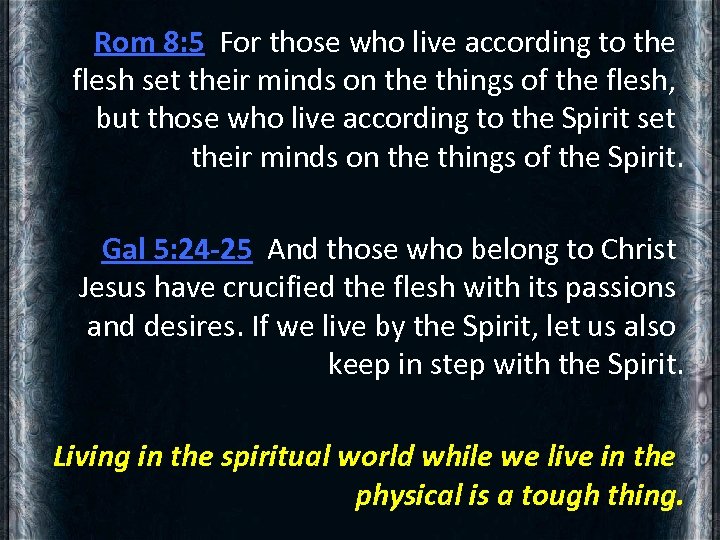 Rom 8:5 For those who live according to the flesh set their minds on the things of the flesh, but those who live according to the Spirit set their minds on the things of the Spirit.

Gal 5:24-25 And those who belong to Christ Jesus have crucified the flesh with its passions and desires. If we live by the Spirit, let us also keep in step with the Spirit.

Living in the spiritual world while we live in the physical is a tough thing.